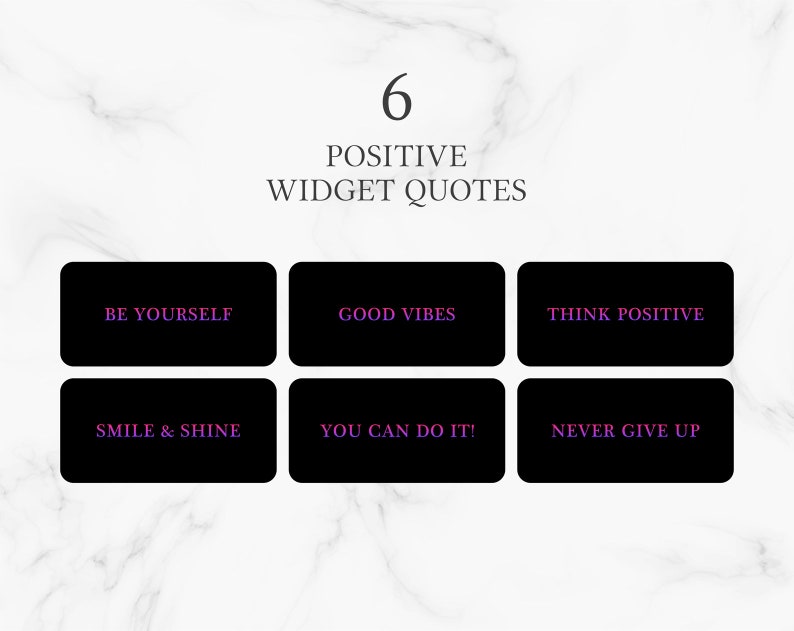 6

POSITIVE
WIDGET QUOTES

BE YOURSELF

GOOD VIBES

THINK POSITIVE

SMILE & SHINE

YOU CAN DO IT!

NEVER GIVE UP